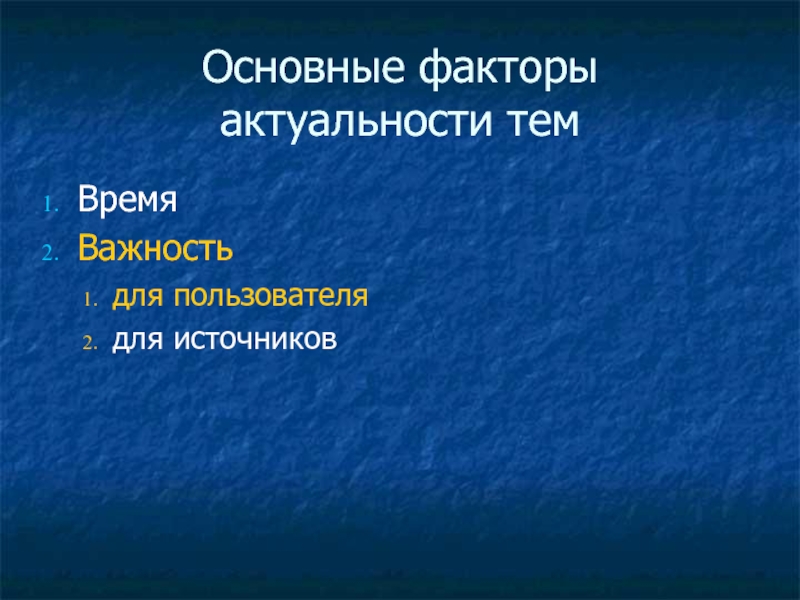 Основные факторы актуальности тем

1. Время
2. Важность
   1. для пользователя
   2. для источников